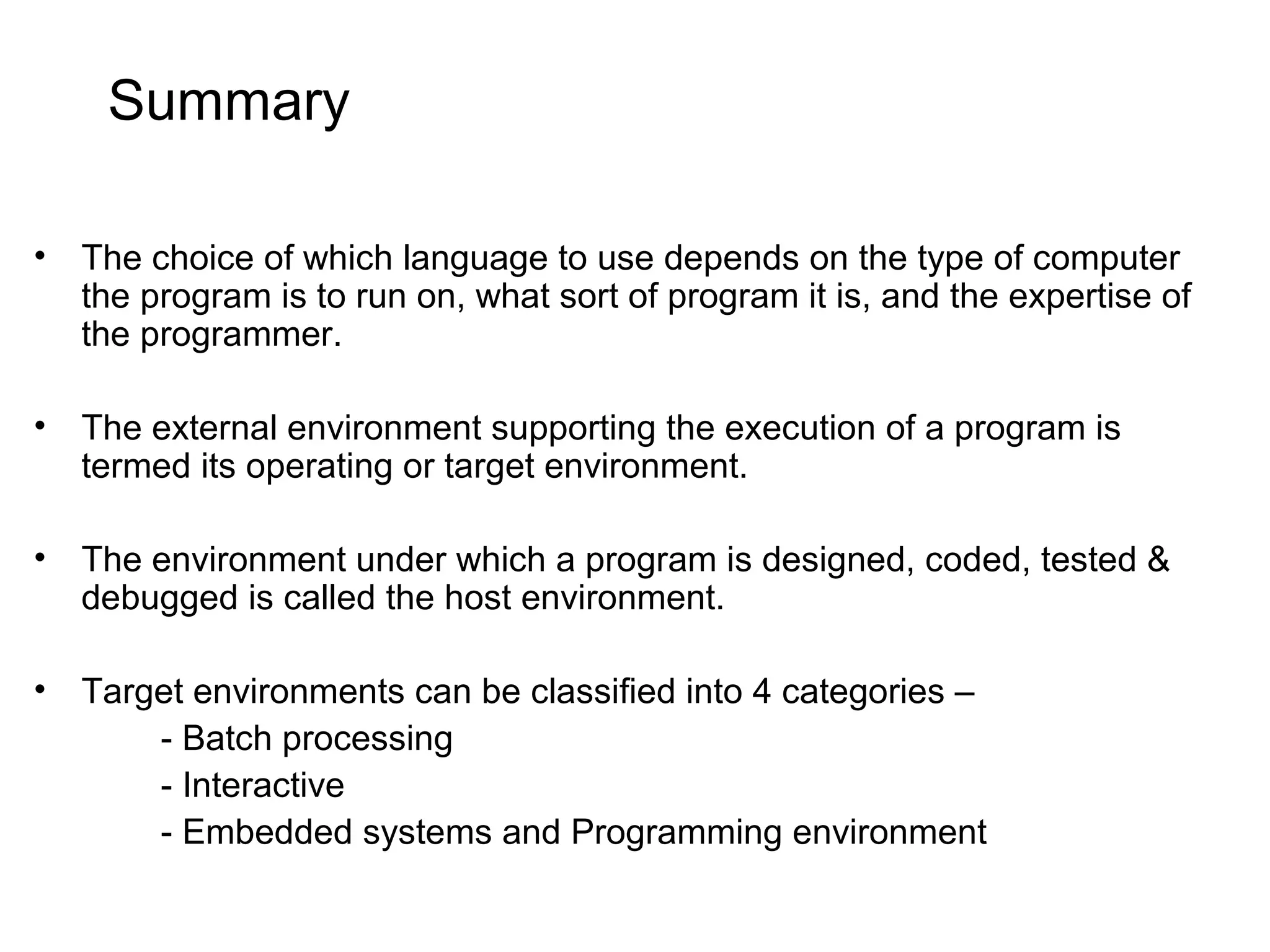 Summary

• The choice of which language to use depends on the type of computer the program is to run on, what sort of program it is, and the expertise of the programmer.

• The external environment supporting the execution of a program is termed its operating or target environment.

• The environment under which a program is designed, coded, tested & debugged is called the host environment.

• Target environments can be classified into 4 categories –
- Batch processing
- Interactive
- Embedded systems and Programming environment